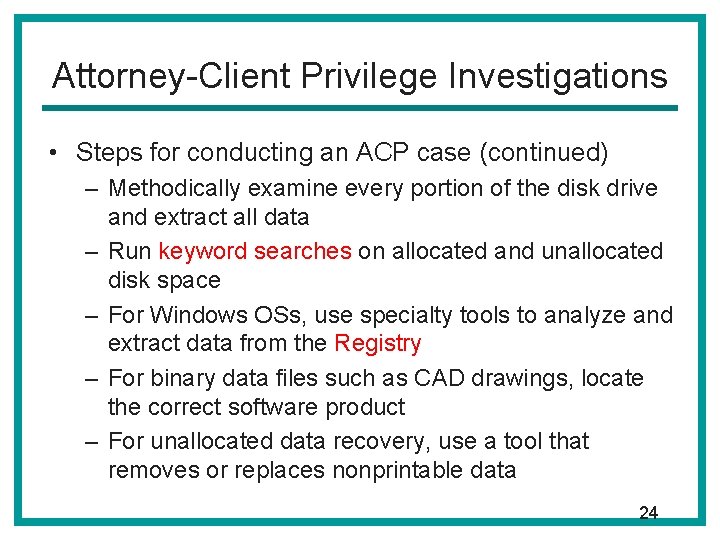 Attorney-Client Privilege Investigations

• Steps for conducting an ACP case (continued)
– Methodically examine every portion of the disk drive and extract all data
– Run keyword searches on allocated and unallocated disk space
– For Windows OSs, use specialty tools to analyze and extract data from the Registry
– For binary data files such as CAD drawings, locate the correct software product
– For unallocated data recovery, use a tool that removes or replaces nonprintable data

24